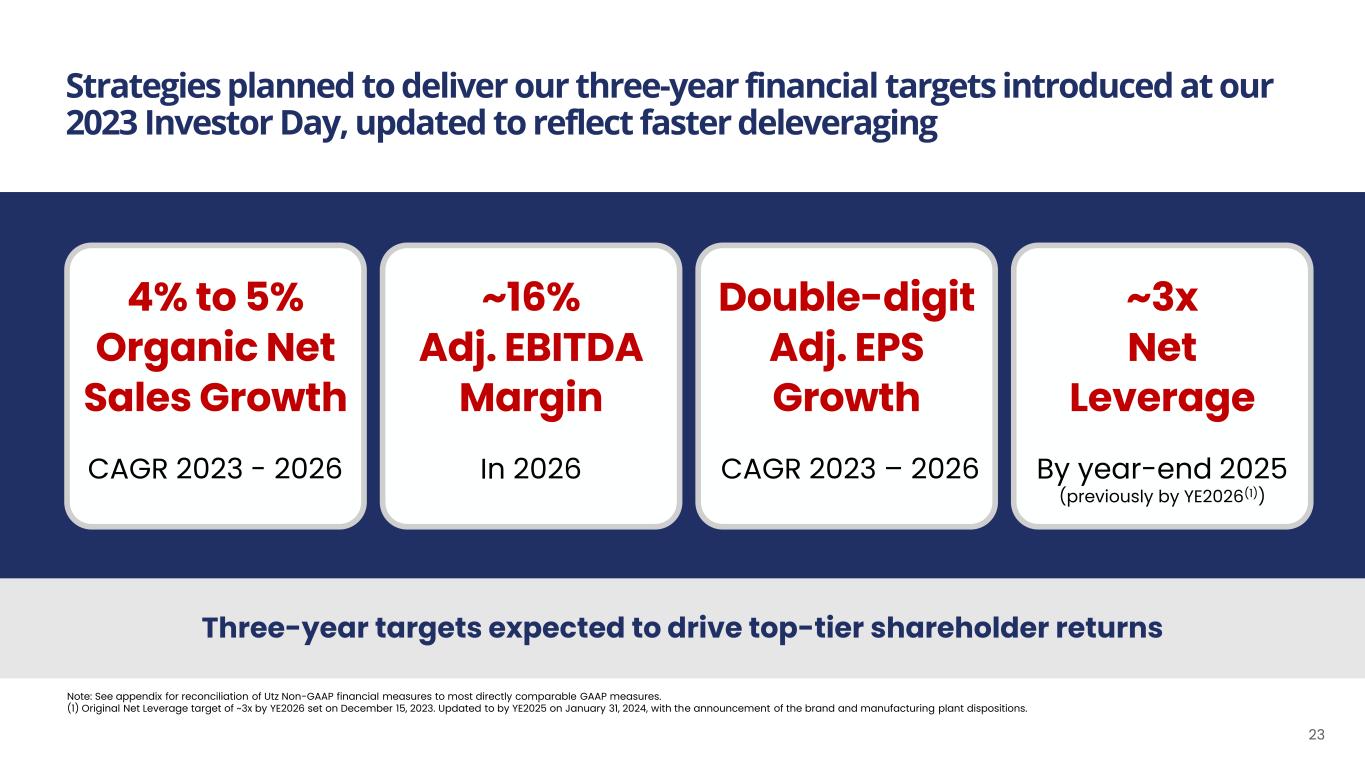 Strategies planned to deliver our three-year financial targets introduced at our 2023 Investor Day, updated to reflect faster deleveraging

4% to 5% Organic Net Sales Growth

CAGR 2023 - 2026

~16% Adj. EBITDA Margin

In 2026

Double-digit Adj. EPS Growth

CAGR 2023 – 2026

~3x Net Leverage

By year-end 2025 (previously by YE2026$^{(1)}$)

Three-year targets expected to drive top-tier shareholder returns

Note: See appendix for reconciliation of Utz Non-GAAP financial measures to most directly comparable GAAP measures.
(1) Original Net Leverage target of ~3x by YE2026 set on December 15, 2023. Updated to by YE2025 on January 31, 2024, with the announcement of the brand and manufacturing plant dispositions.

23